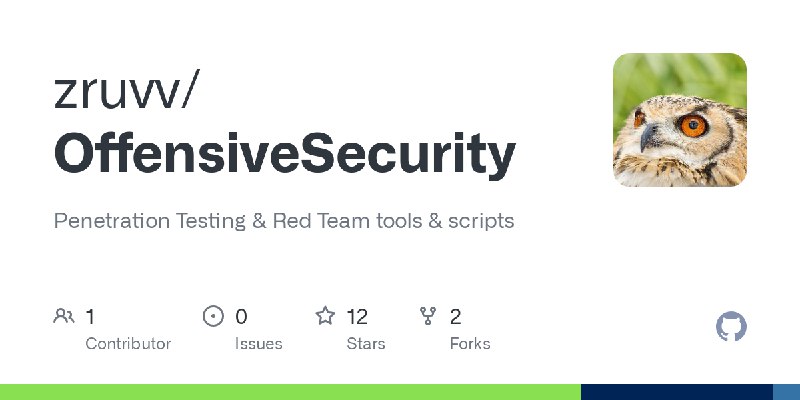 zruvv/
OffensiveSecurity

Penetration Testing & Red Team tools & scripts

1 Contributor

0 Issues

12 Stars

2 Forks